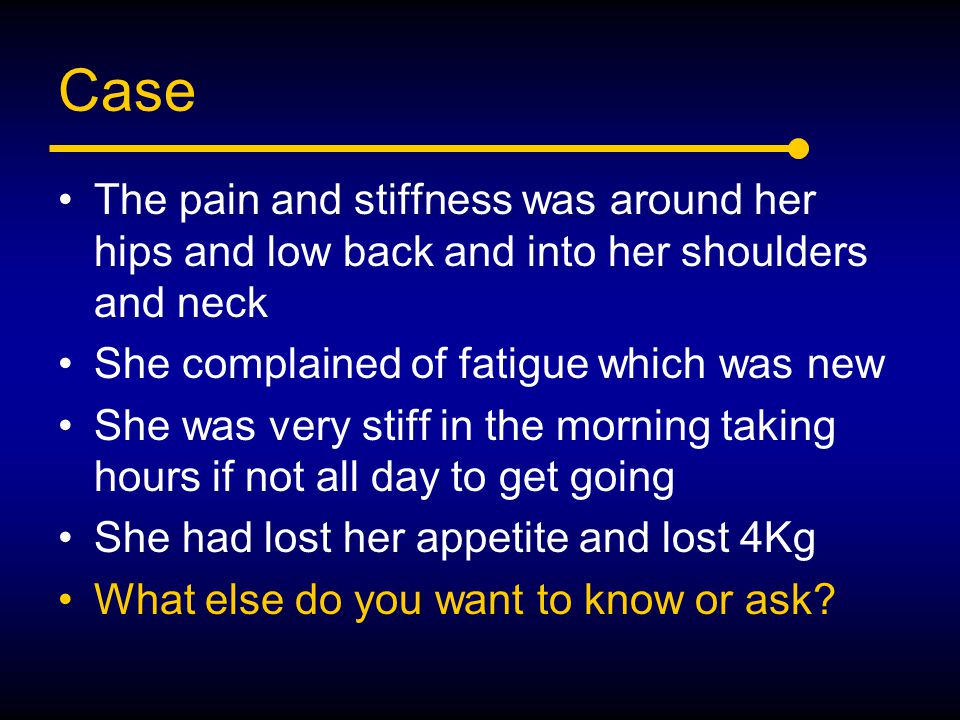 Case

• The pain and stiffness was around her hips and low back and into her shoulders and neck
• She complained of fatigue which was new
• She was very stiff in the morning taking hours if not all day to get going
• She had lost her appetite and lost 4Kg
• What else do you want to know or ask?